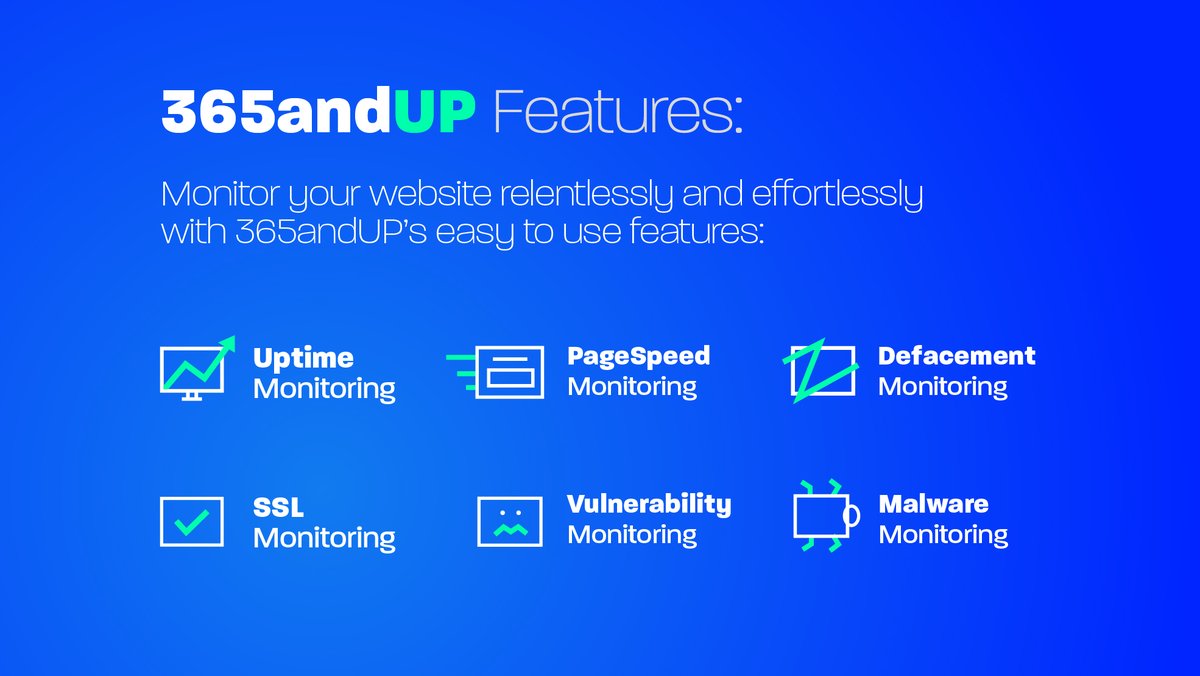 365andUP Features:

Monitor your website relentlessly and effortlessly with 365andUP's easy to use features:

Uptime Monitoring

PageSpeed Monitoring

Defacement Monitoring

SSL Monitoring

Vulnerability Monitoring

Malware Monitoring